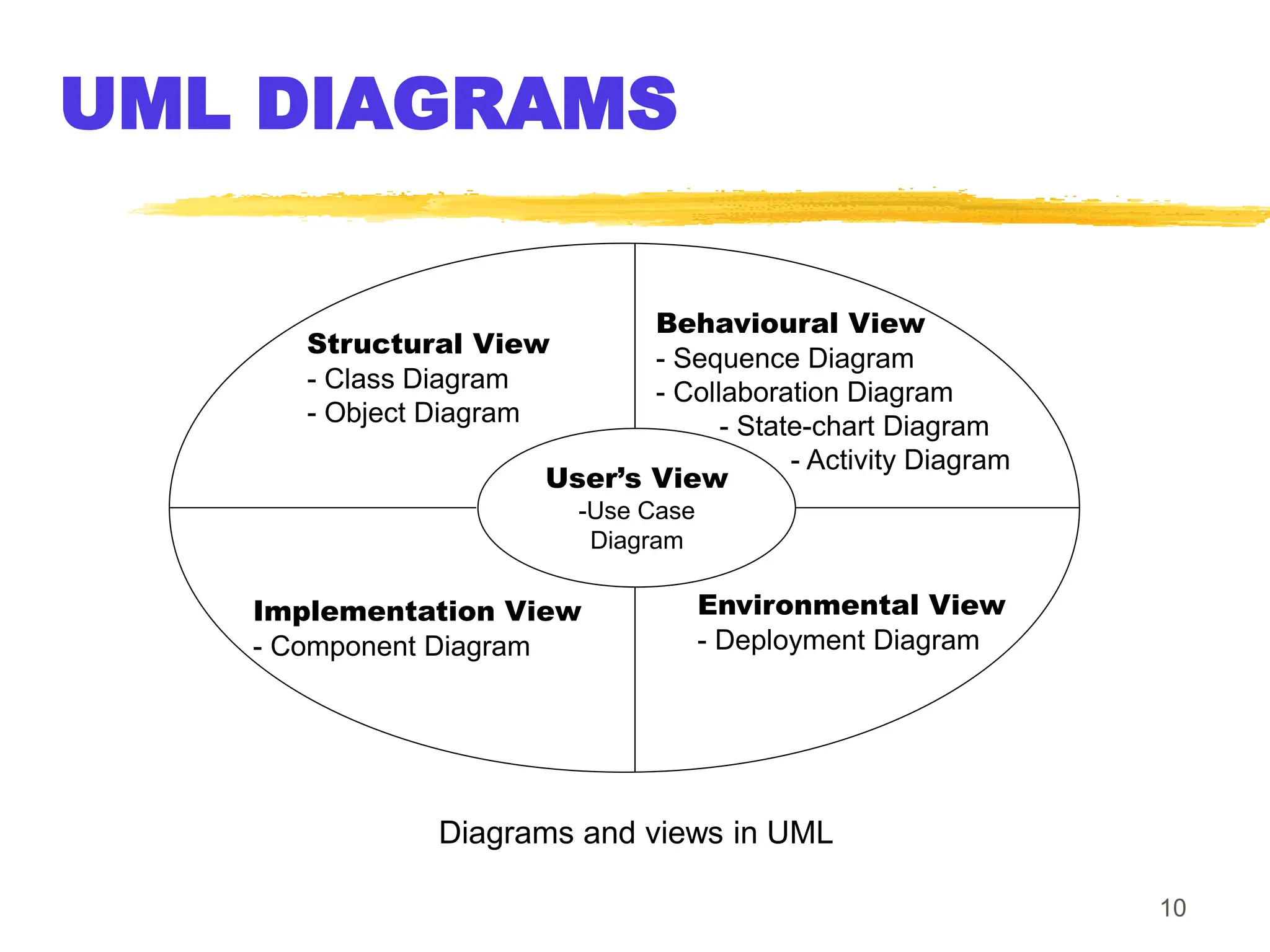 UML DIAGRAMS

Structural View
- Class Diagram
- Object Diagram

Behavioural View
- Sequence Diagram
- Collaboration Diagram
- State-chart Diagram
- Activity Diagram

User's View
-Use Case Diagram

Implementation View
- Component Diagram

Environmental View
- Deployment Diagram

Diagrams and views in UML

10